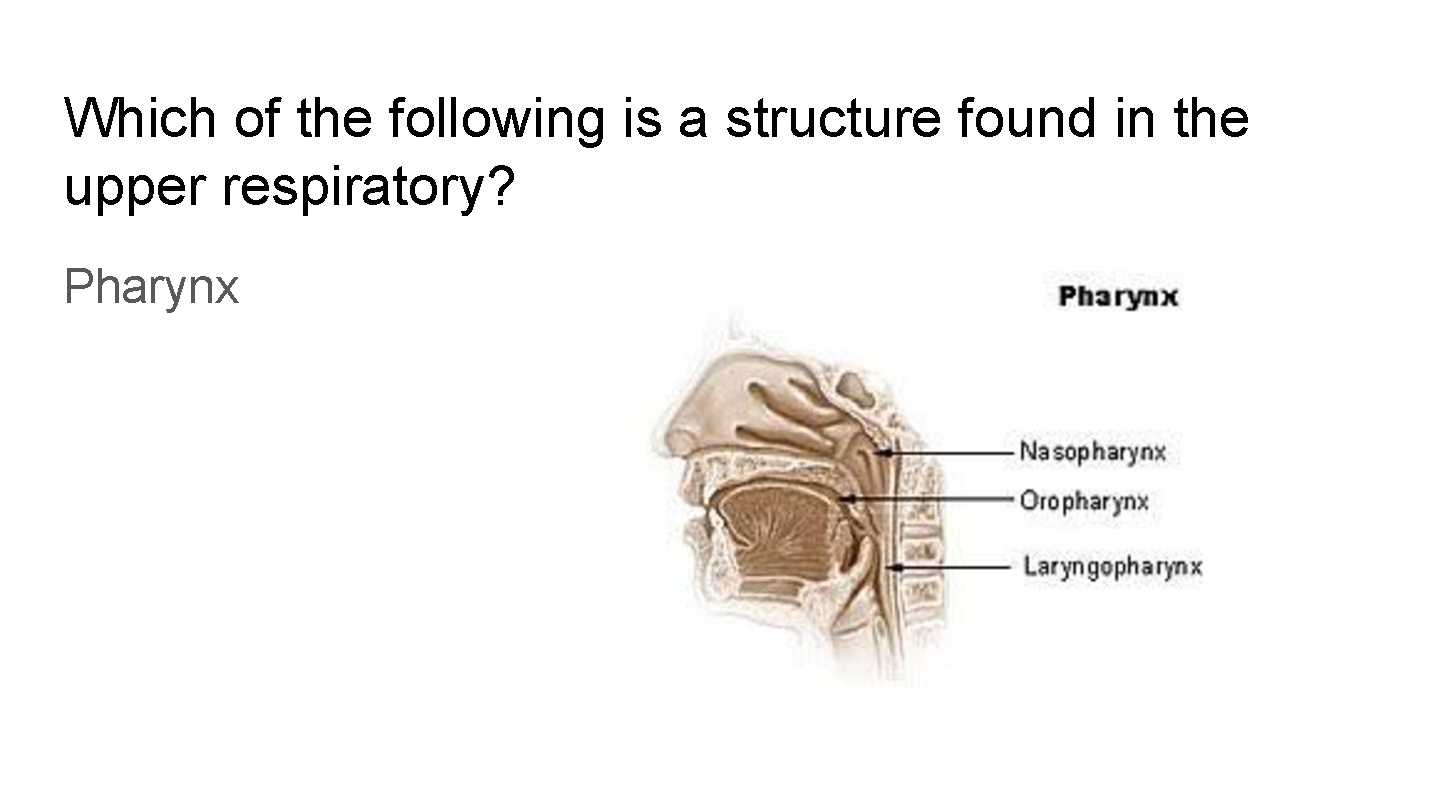 Which of the following is a structure found in the upper respiratory?

Pharynx

Pharynx

Nasopharynx

Oropharynx

Laryngopharynx